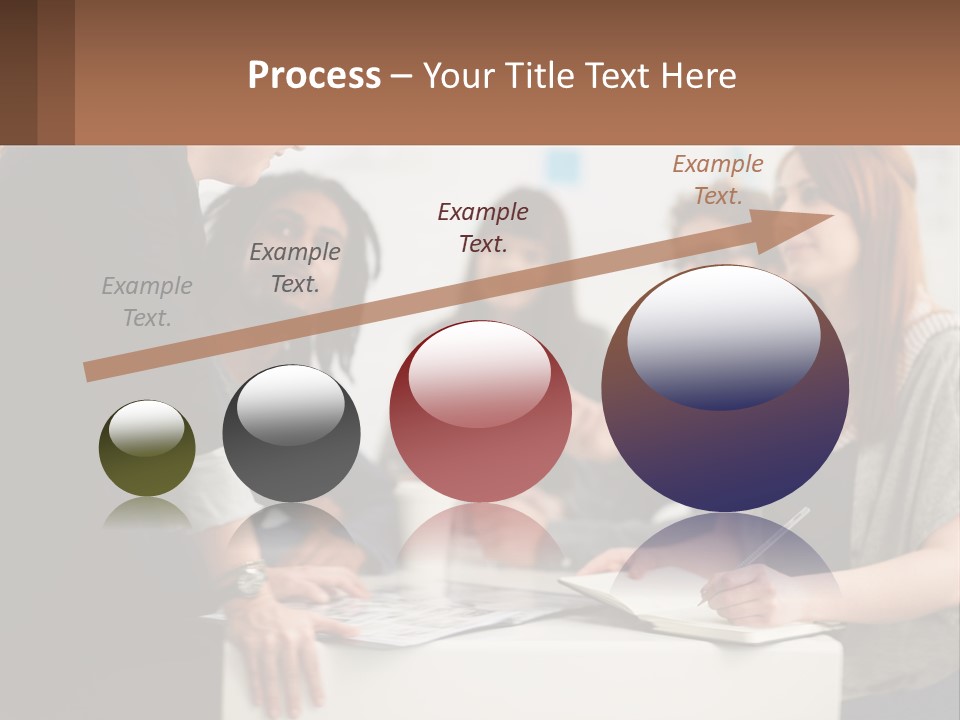 Process – Your Title Text Here

Example Text.

Example Text.

Example Text.

Example Text.